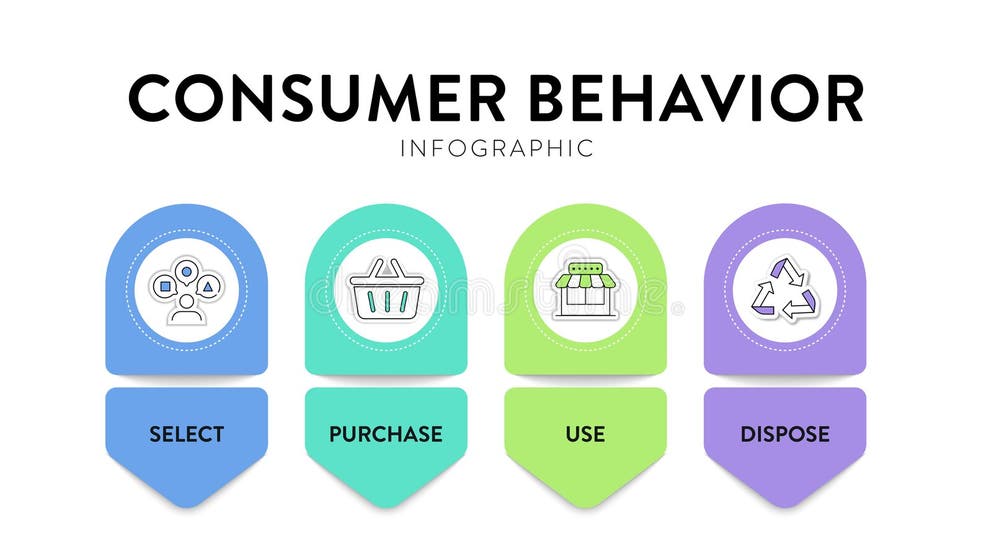 CONSUMER BEHAVIOR
INFOGRAPHIC

SELECT

PURCHASE

USE

DISPOSE